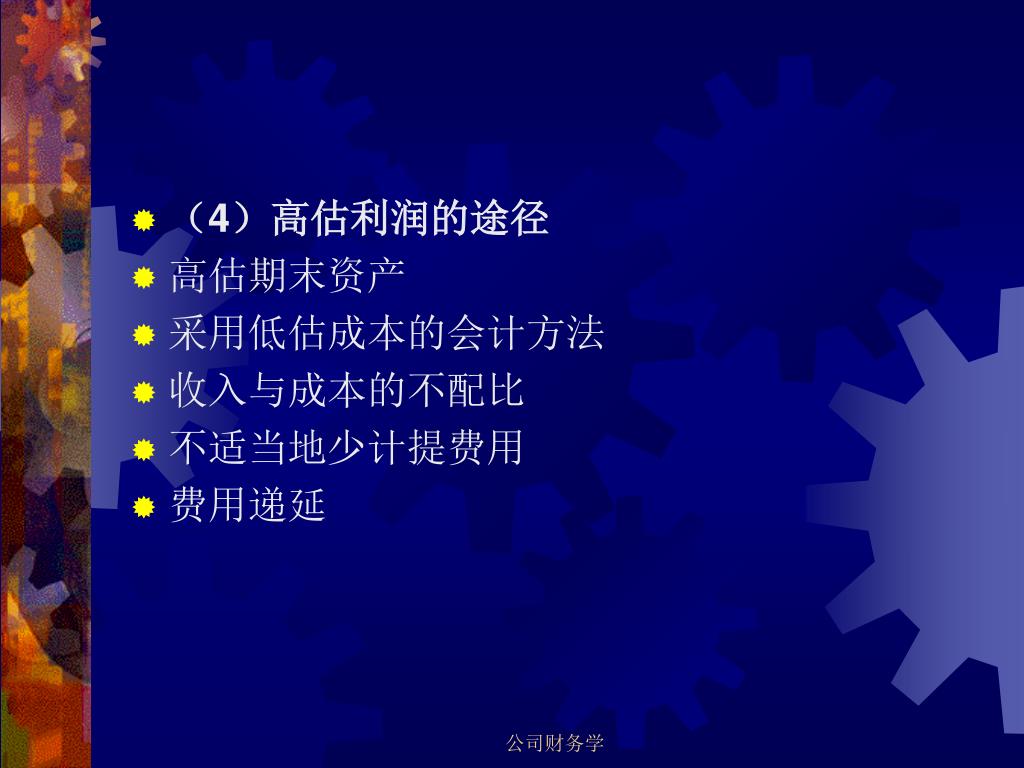 （4）高估利润的途径
高估期末资产
采用低估成本的会计方法
收入与成本的不配比
不适当地少计提费用
费用递延

公司财务学